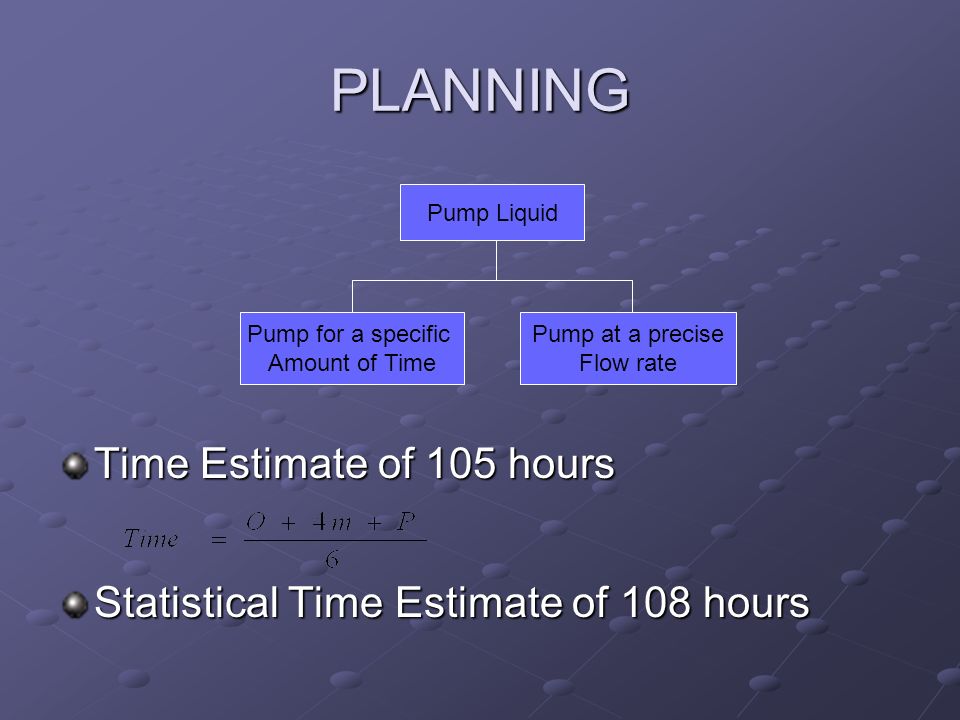 PLANNING

Pump Liquid

Pump for a specific Amount of Time

Pump at a precise Flow rate

Time Estimate of 105 hours

$Time = \frac{O + 4m + P}{6}$

Statistical Time Estimate of 108 hours